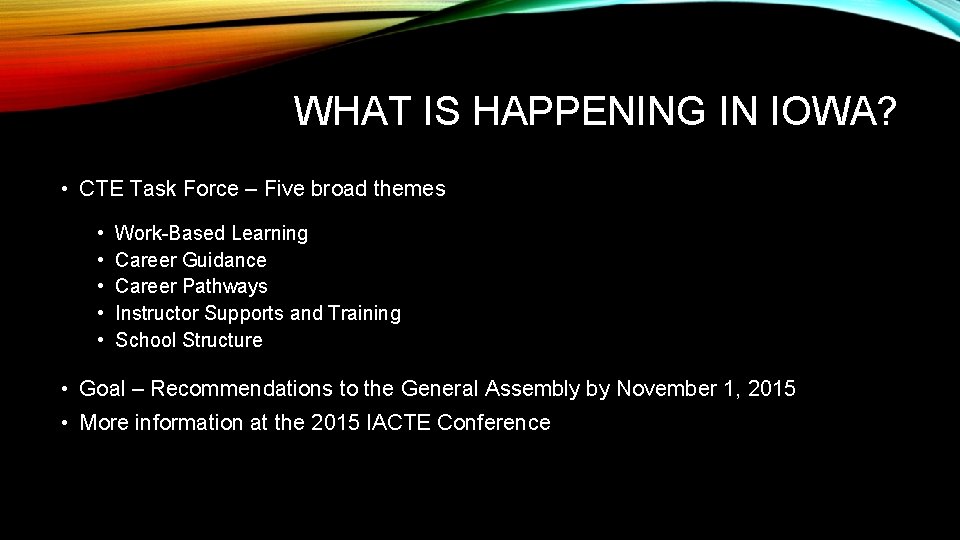 WHAT IS HAPPENING IN IOWA?

• CTE Task Force – Five broad themes

• Work-Based Learning
• Career Guidance
• Career Pathways
• Instructor Supports and Training
• School Structure

• Goal – Recommendations to the General Assembly by November 1, 2015
• More information at the 2015 IACTE Conference